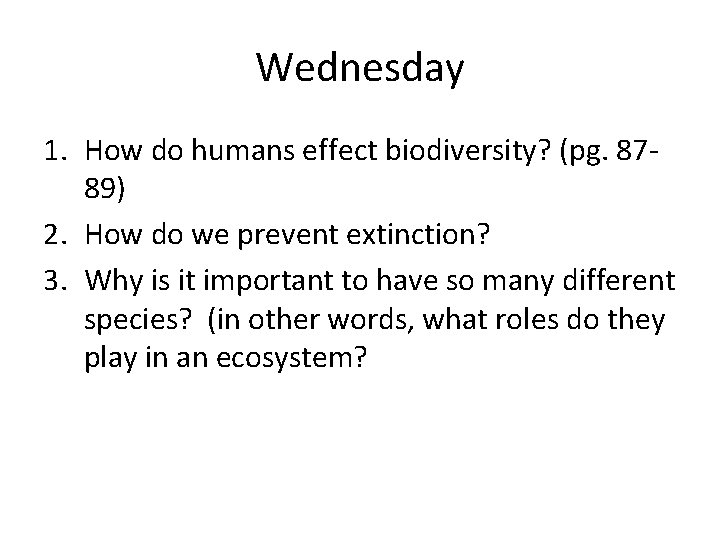 Wednesday

1. How do humans effect biodiversity? (pg. 87-89)
2. How do we prevent extinction?
3. Why is it important to have so many different species? (in other words, what roles do they play in an ecosystem?